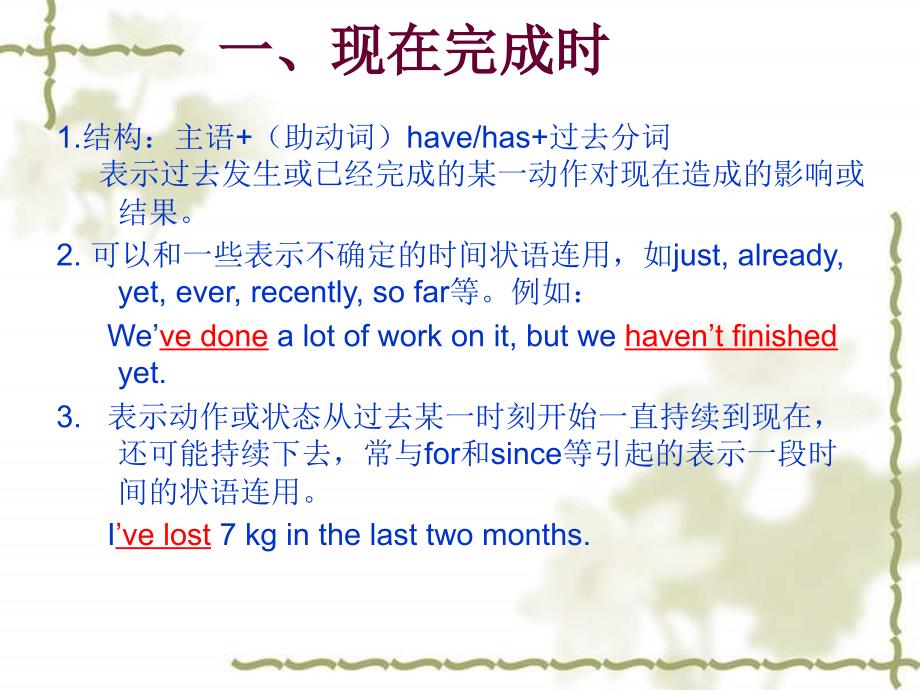 一、现在完成时

1.结构：主语+（助动词）have/has+过去分词
表示过去发生或已经完成的某一动作对现在造成的影响或结果。

2. 可以和一些表示不确定的时间状语连用，如just, already, yet, ever, recently, so far等。例如：

We’ve done a lot of work on it, but we haven’t finished yet.

3. 表示动作或状态从过去某一时刻开始一直持续到现在，还可能持续下去，常与for和since等引起的表示一段时间的状语连用。

I’ve lost 7 kg in the last two months.